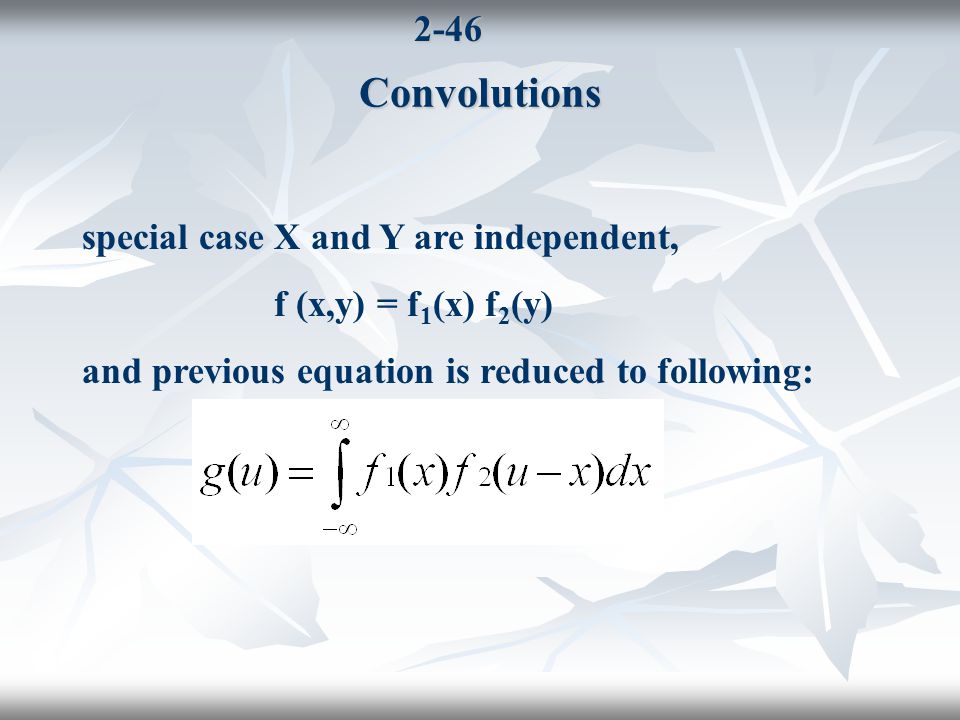 2-46

Convolutions

special case X and Y are independent,

$f(x,y) = f_1(x) f_2(y)$

and previous equation is reduced to following:

$g(u) = \int_{-\infty}^{\infty} f_1(x) f_2(u-x) dx$